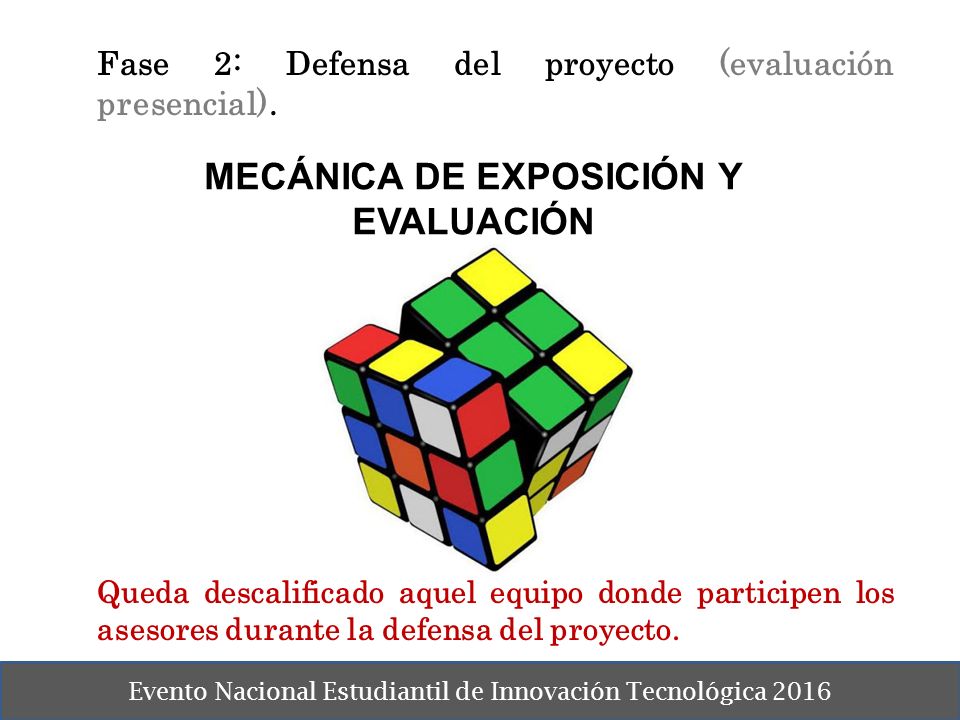 Fase 2: Defensa del proyecto (evaluación presencial).

MECÁNICA DE EXPOSICIÓN Y EVALUACIÓN

Queda descalificado aquel equipo donde participen los asesores durante la defensa del proyecto.

Evento Nacional Estudiantil de Innovación Tecnológica 2016